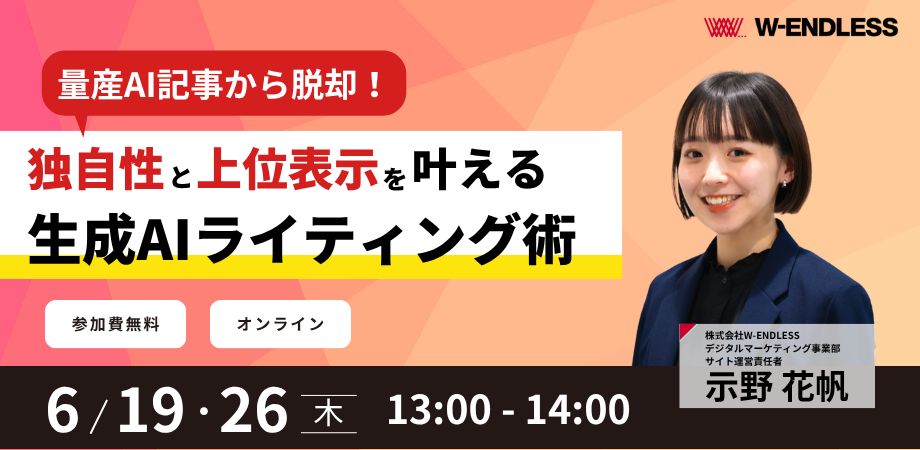 W-ENDLESS

量産AI記事から脱却！

独自性と上位表示を叶える
生成AIライティング術

参加費無料

オンライン

株式会社W-ENDLESS
デジタルマーケティング事業部
サイト運営責任者
示野 花帆

6/19・26 木 13:00 - 14:00